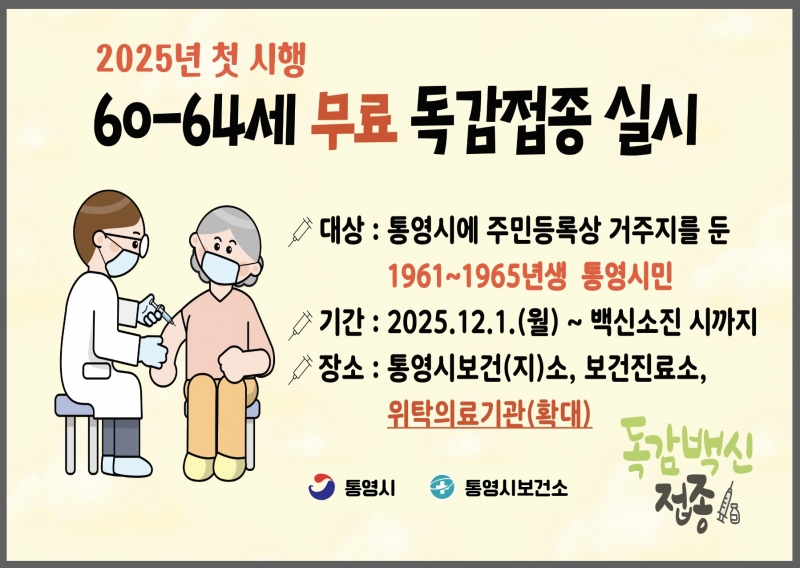 2025년 첫 시행

60-64세 무료 독감접종 실시

대상 : 통영시에 주민등록상 거주지를 둔 1961~1965년생 통영시민

기간 : 2025.12.1.(월) ~ 백신소진 시까지

장소 : 통영시보건(지)소, 보건진료소, 위탁의료기관(확대)

독감백신 접종

통영시 통영시보건소